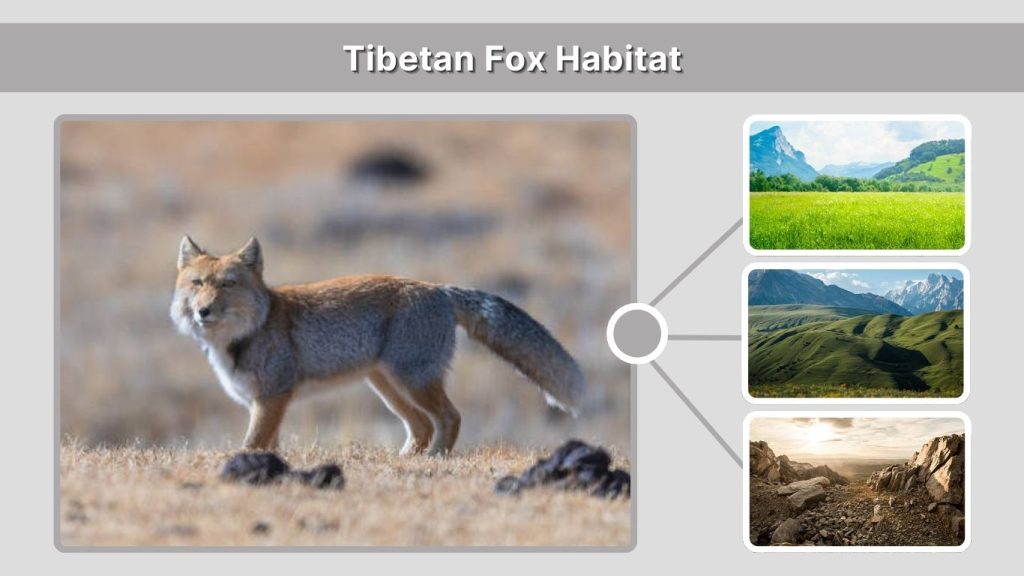 Tibetan Fox Habitat